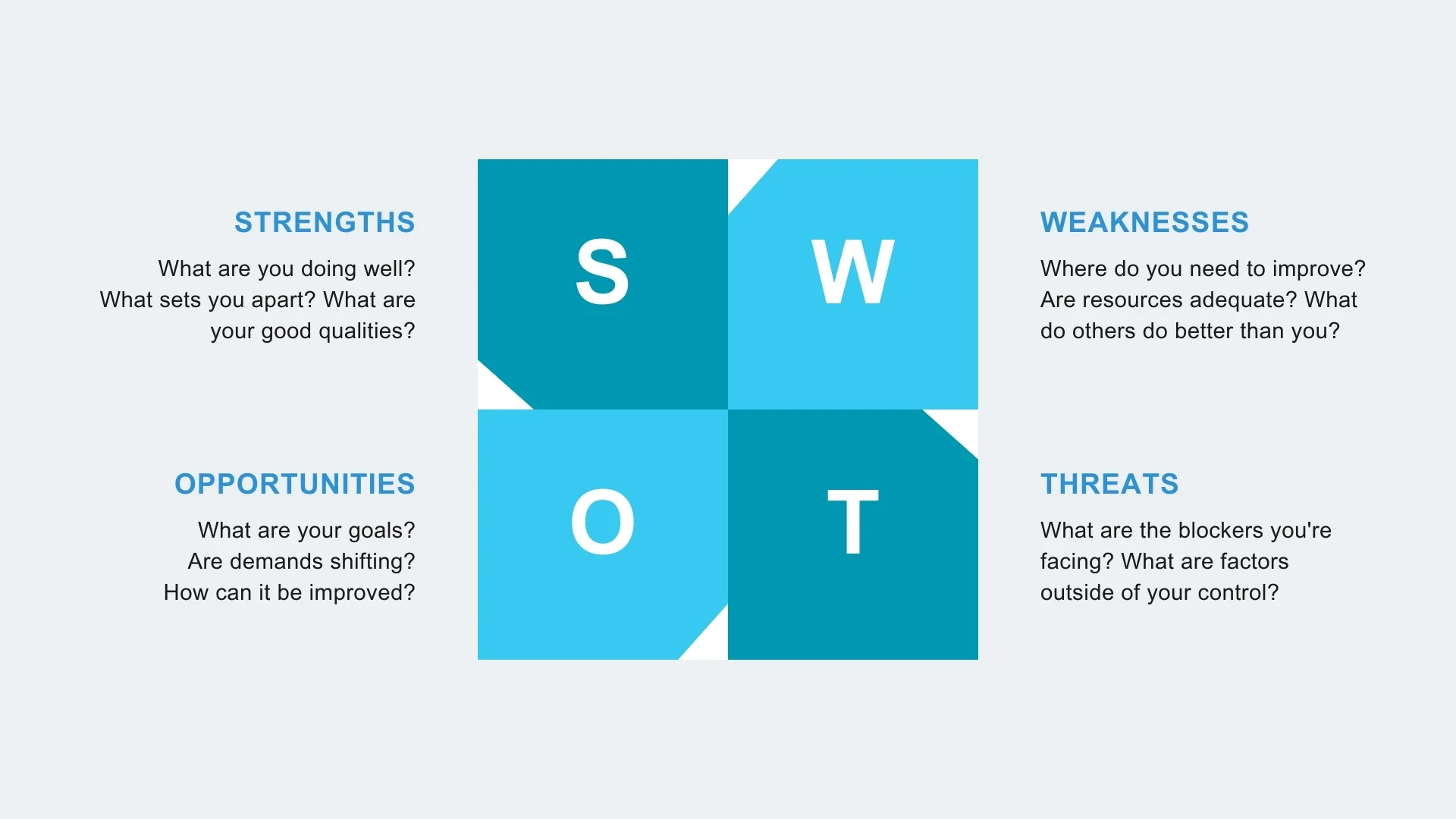 STRENGTHS

What are you doing well? What sets you apart? What are your good qualities?

S

W

WEAKNESSES

Where do you need to improve? Are resources adequate? What do others do better than you?

OPPORTUNITIES

What are your goals? Are demands shifting? How can it be improved?

O

T

THREATS

What are the blockers you're facing? What are factors outside of your control?